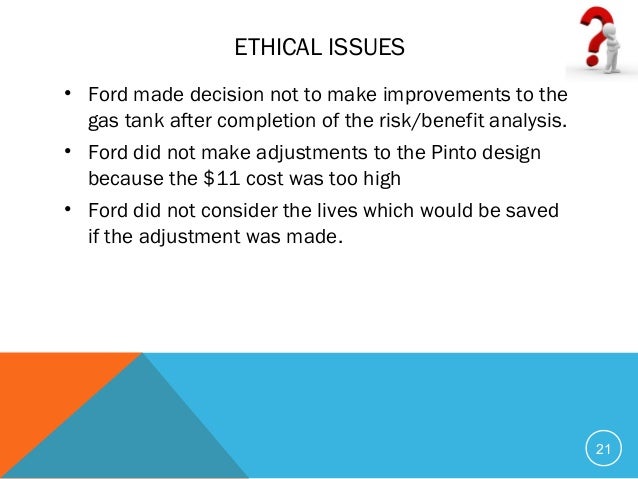 ETHICAL ISSUES

• Ford made decision not to make improvements to the gas tank after completion of the risk/benefit analysis.

• Ford did not make adjustments to the Pinto design because the \$11 cost was too high

• Ford did not consider the lives which would be saved if the adjustment was made.

21